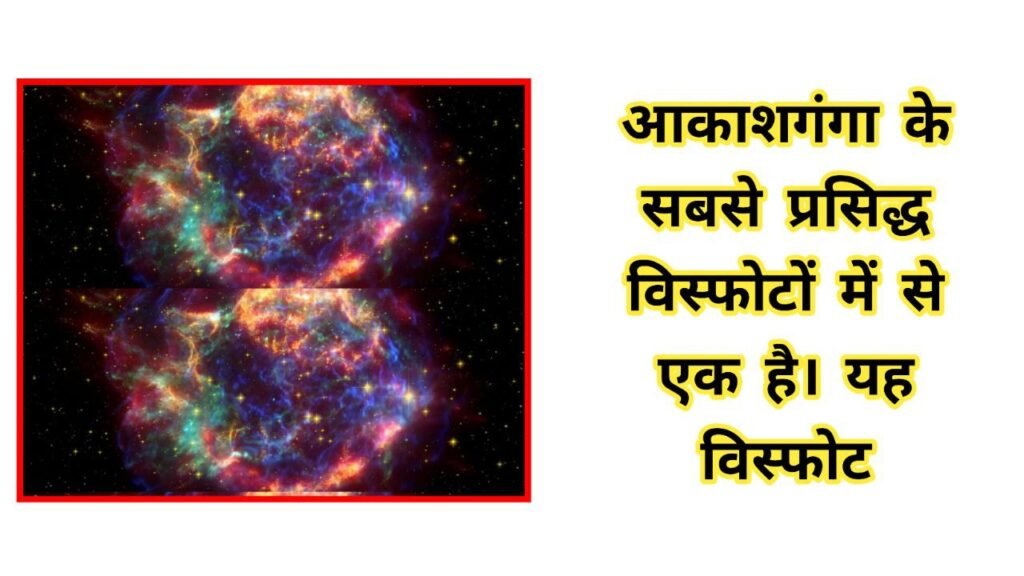 आकाशगंगा के सबसे प्रसिद्ध विस्फोटों में से एक है। यह विस्फोट